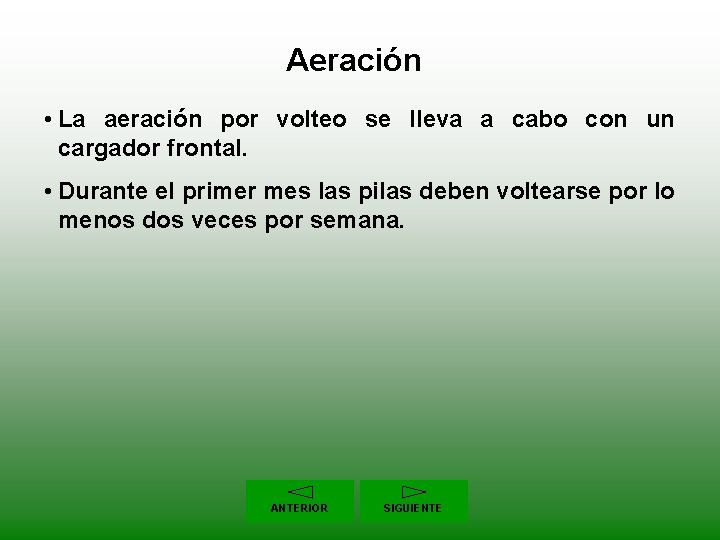 Aeración

• La aeración por volteo se lleva a cabo con un cargador frontal.

• Durante el primer mes las pilas deben voltearse por lo menos dos veces por semana.

ANTERIOR

SIGUIENTE